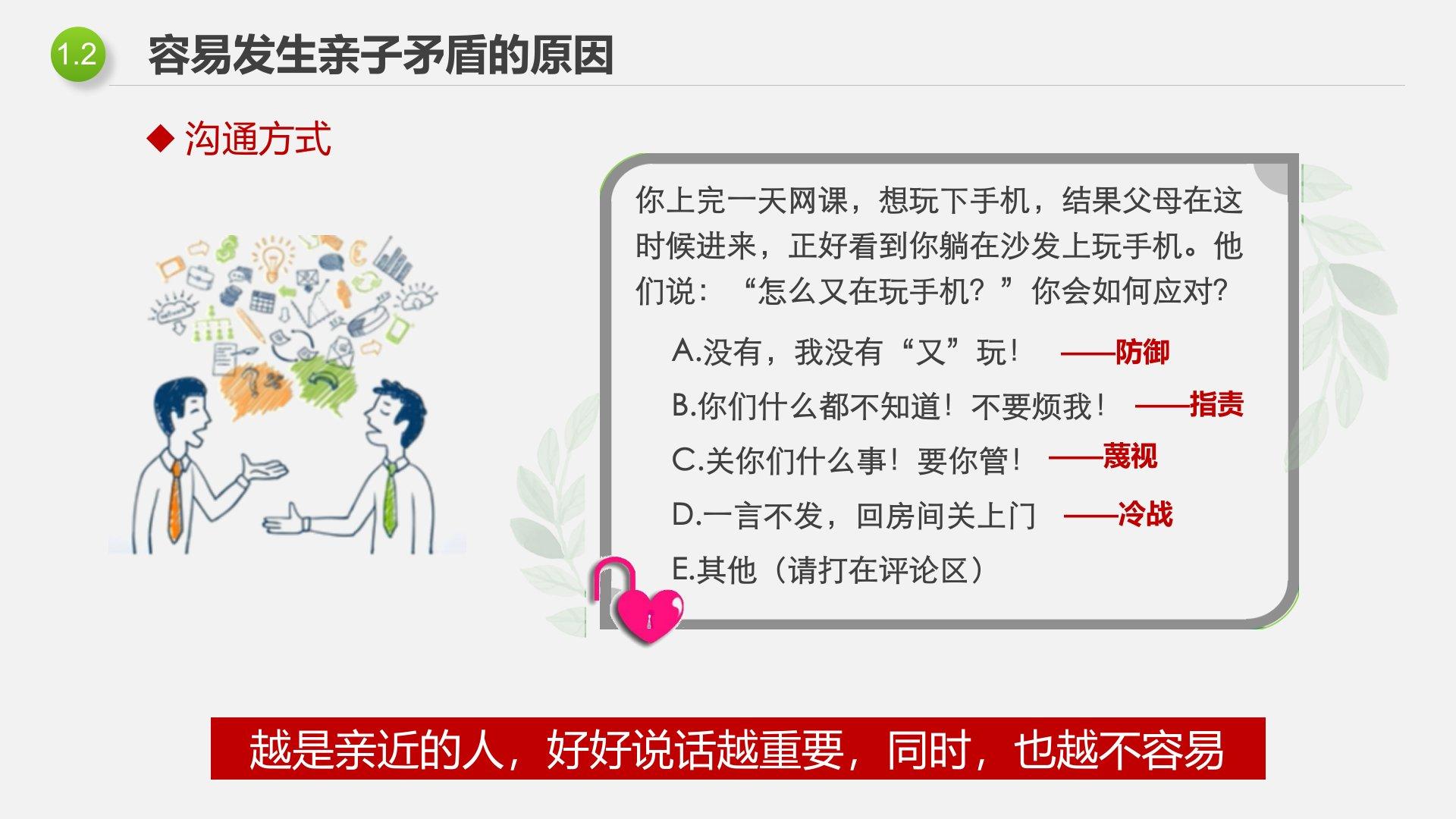 1.2 容易发生亲子矛盾的原因

◆ 沟通方式

你上完一天网课，想玩下手机，结果父母在这时候进来，正好看到你躺在沙发上玩手机。他们说：“怎么又在玩手机？”你会如何应对?

A.没有，我没有“又”玩！ ——防御

B.你们什么都不知道！不要烦我！ ——指责

C.关你们什么事！要你管！ ——蔑视

D.一言不发，回房间关上门 ——冷战

E.其他（请打在评论区）

越是亲近的人，好好说话越重要，同时，也越不容易